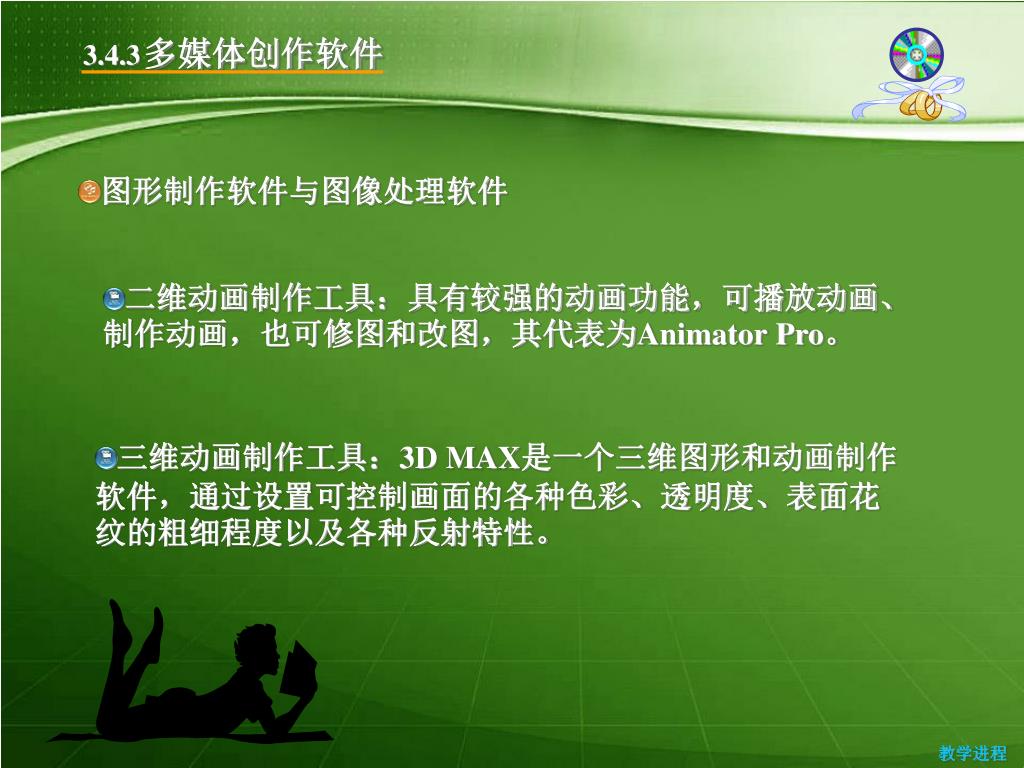 3.4.3多媒体创作软件

图形制作软件与图像处理软件

二维动画制作工具：具有较强的动画功能，可播放动画、制作动画，也可修图和改图，其代表为Animator Pro。

三维动画制作工具：3D MAX是一个三维图形和动画制作软件，通过设置可控制画面的各种色彩、透明度、表面花纹的粗细程度以及各种反射特性。

教学进程